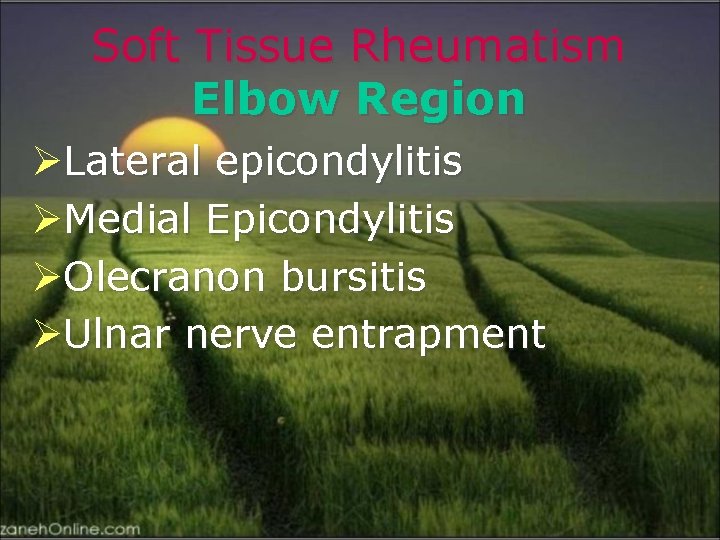 Soft Tissue Rheumatism
Elbow Region

➢Lateral epicondylitis
➢Medial Epicondylitis
➢Olecranon bursitis
➢Ulnar nerve entrapment

zanehOnline.com